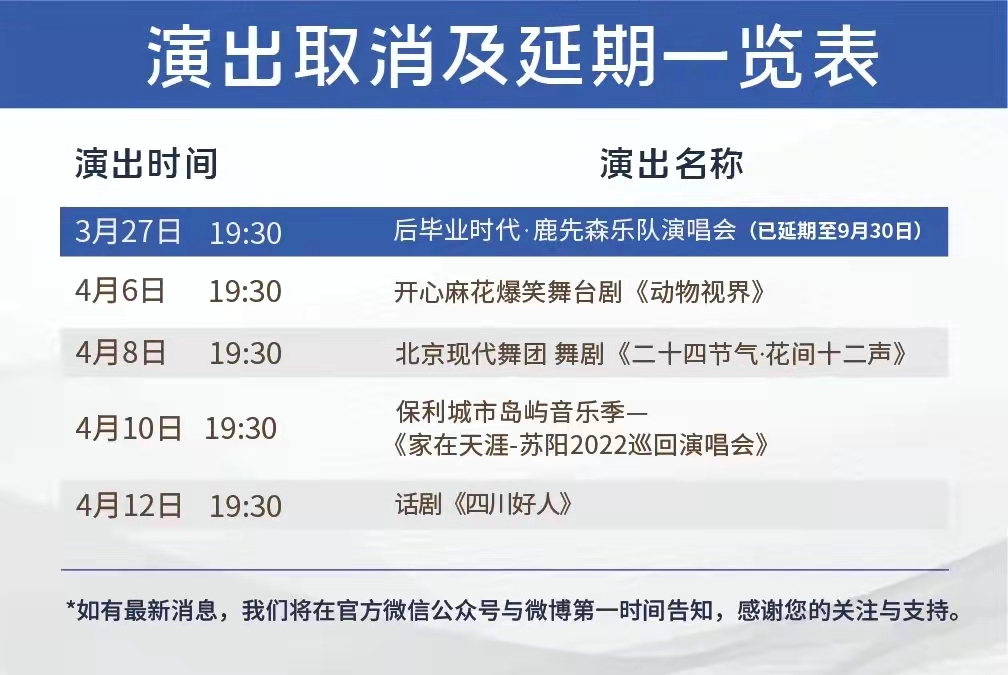 演出取消及延期一览表

| 演出时间 | 演出名称 |
|---|---|
| 3月27日 19:30 | 后毕业时代·鹿先森乐队演唱会（已延期至9月30日） |
| 4月6日 19:30 | 开心麻花爆笑舞台剧《动物视界》 |
| 4月8日 19:30 | 北京现代舞团 舞剧《二十四节气·花间十二声》 |
| 4月10日 19:30 | 保利城市岛屿音乐季—《家在天涯-苏阳2022巡回演唱会》 |
| 4月12日 19:30 | 话剧《四川好人》 |

*如有最新消息，我们将在官方微信公众号与微博第一时间告知，感谢您的关注与支持。